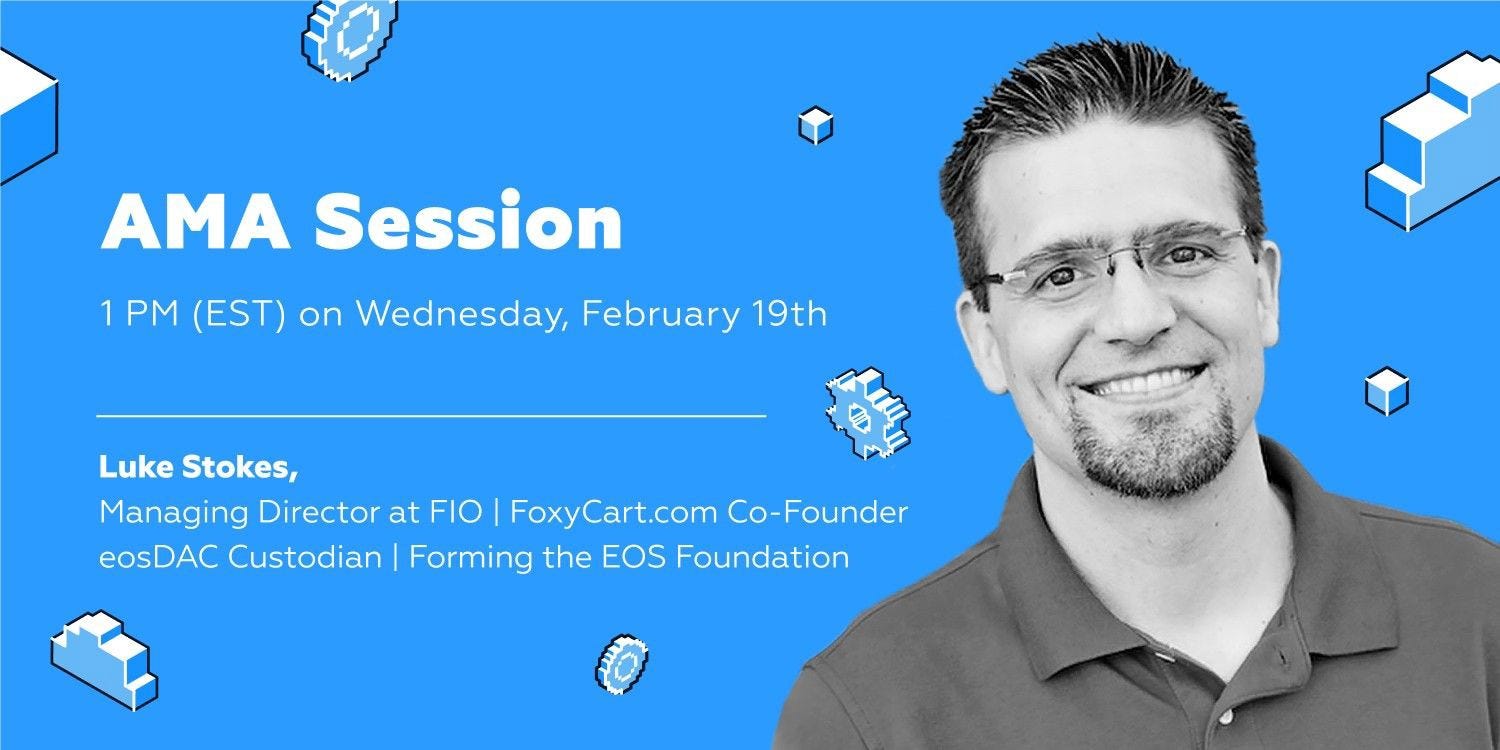 AMA Session

1 PM (EST) on Wednesday, February 19th

Luke Stokes,
Managing Director at FIO | FoxyCart.com Co-Founder
eosDAC Custodian | Forming the EOS Foundation